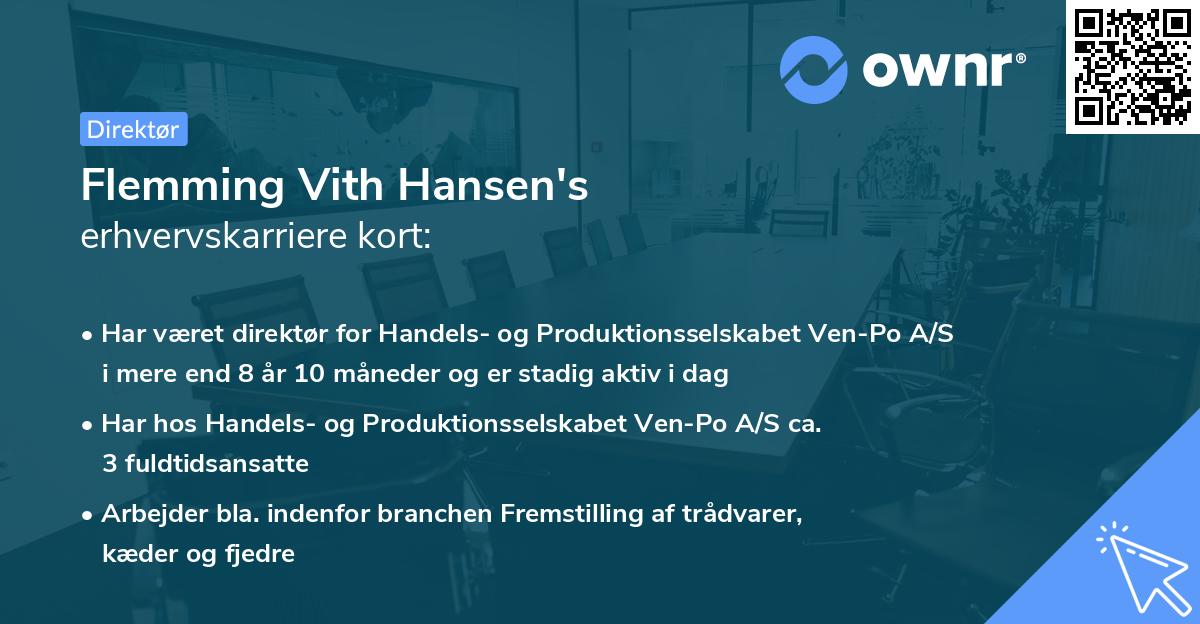 ownr®

Direktør

Flemming Vith Hansen's
erhvervskarriere kort:

• Har været direktør for Handels- og Produktionsselskabet Ven-Po A/S i mere end 8 år 10 måneder og er stadig aktiv i dag
• Har hos Handels- og Produktionsselskabet Ven-Po A/S ca. 3 fuldtidsansatte
• Arbejder bla. indenfor branchen Fremstilling af trådvarer, kæder og fjedre